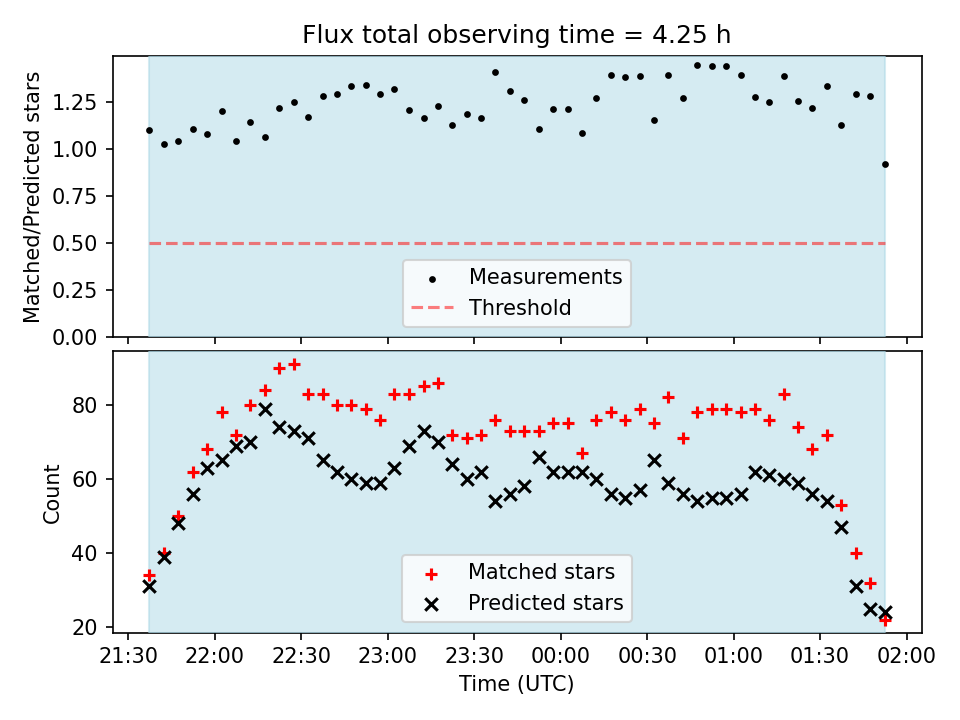 Flux total observing time = 4.25 h

Matched/Predicted stars

1.25
1.00
0.75
0.50
0.25
0.00

Measurements
Threshold

Count

80
60
40
20

Matched stars
Predicted stars

21:30 22:00 22:30 23:00 23:30 00:00 00:30 01:00 01:30 02:00

Time (UTC)